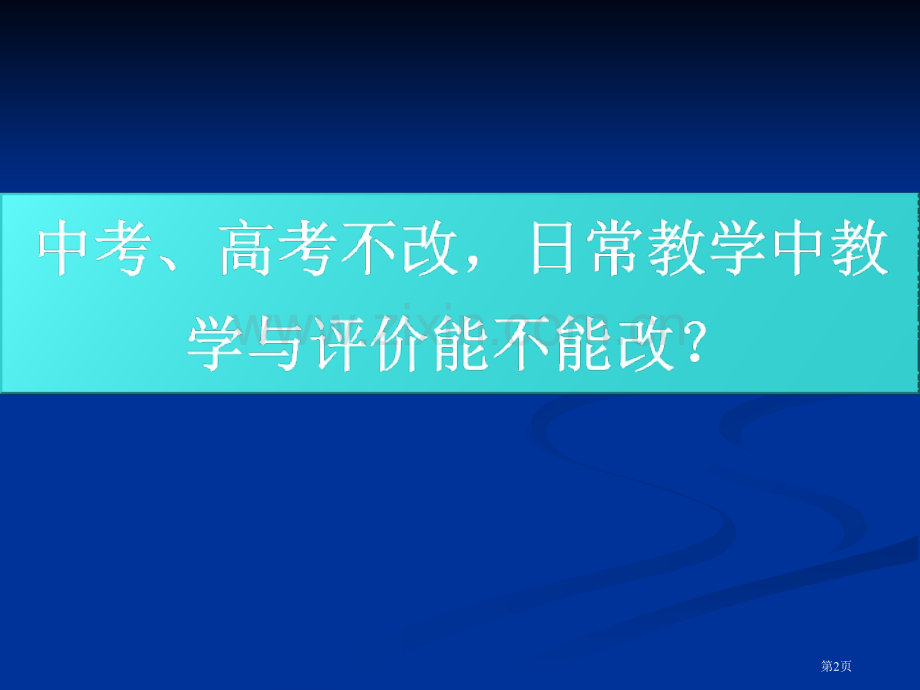 中考、高考不改，日常教学中教学与评价能不能改？

第2页